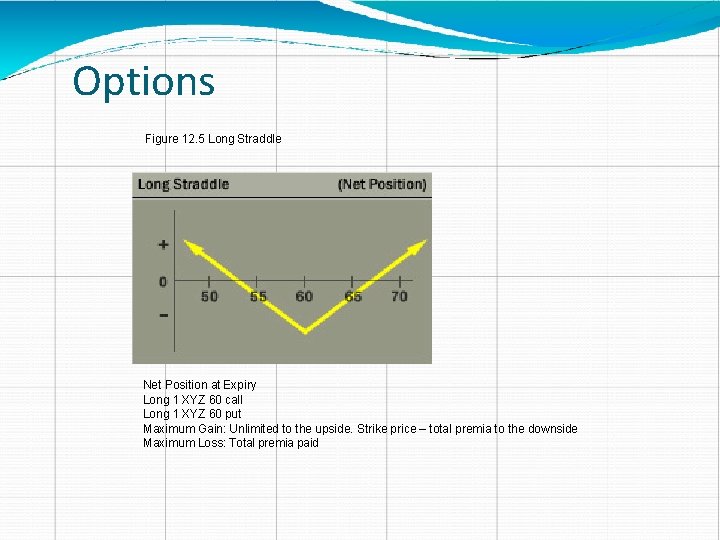 Options

Figure 12.5 Long Straddle

Long Straddle (Net Position)

+
0
-
50 55 60 65 70

Net Position at Expiry
Long 1 XYZ 60 call
Long 1 XYZ 60 put
Maximum Gain: Unlimited to the upside. Strike price – total premia to the downside
Maximum Loss: Total premia paid